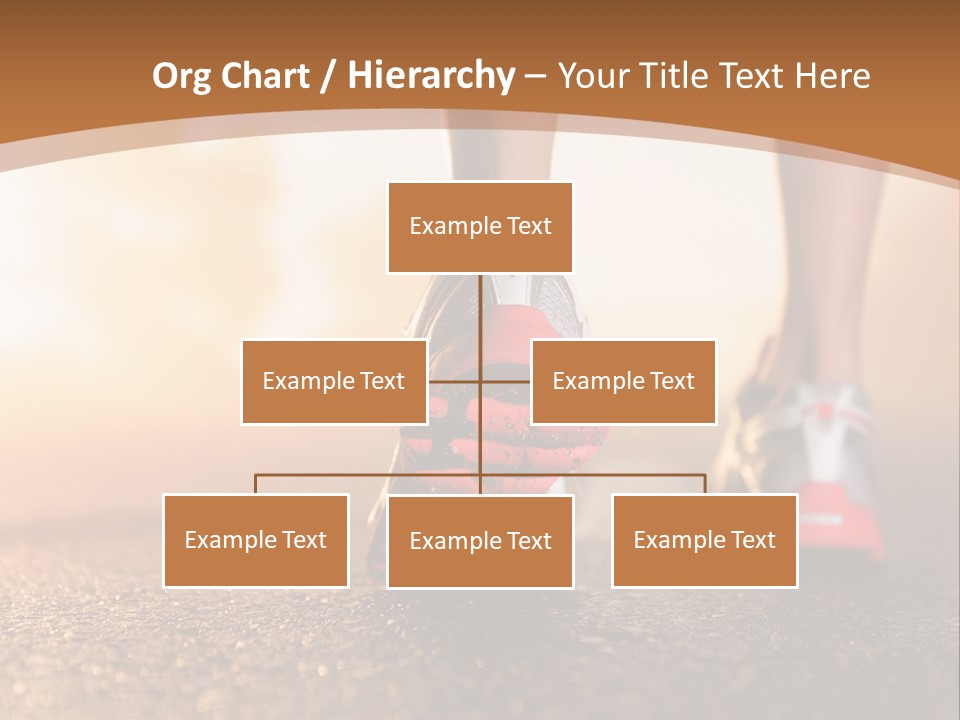 Org Chart / Hierarchy – Your Title Text Here

Example Text

Example Text

Example Text

Example Text

Example Text

Example Text